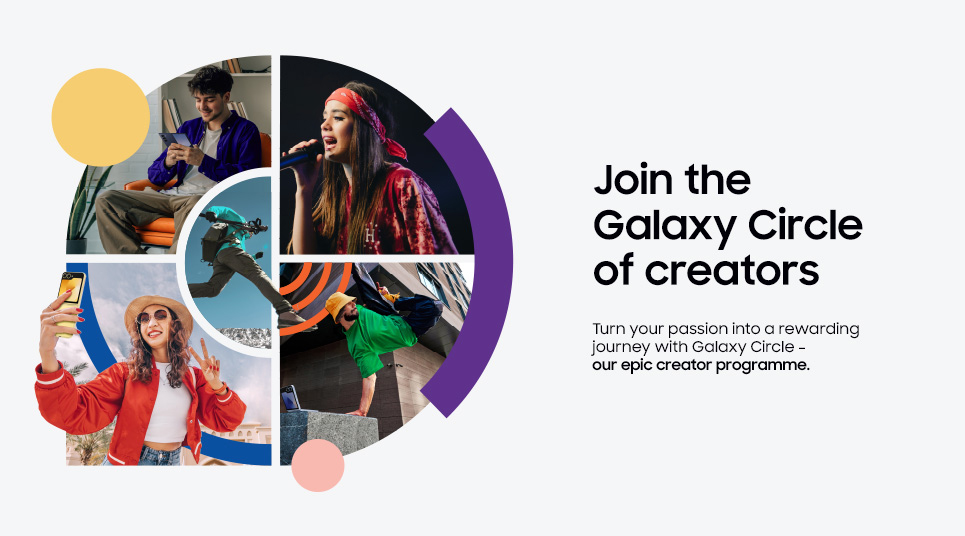 Join the Galaxy Circle of creators

Turn your passion into a rewarding journey with Galaxy Circle - our epic creator programme.